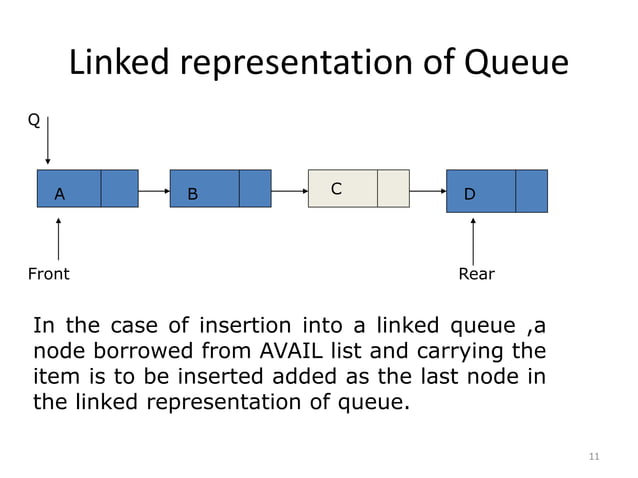 Linked representation of Queue

Q

A

B

C

D

Front

Rear

In the case of insertion into a linked queue ,a node borrowed from AVAIL list and carrying the item is to be inserted added as the last node in the linked representation of queue.

11